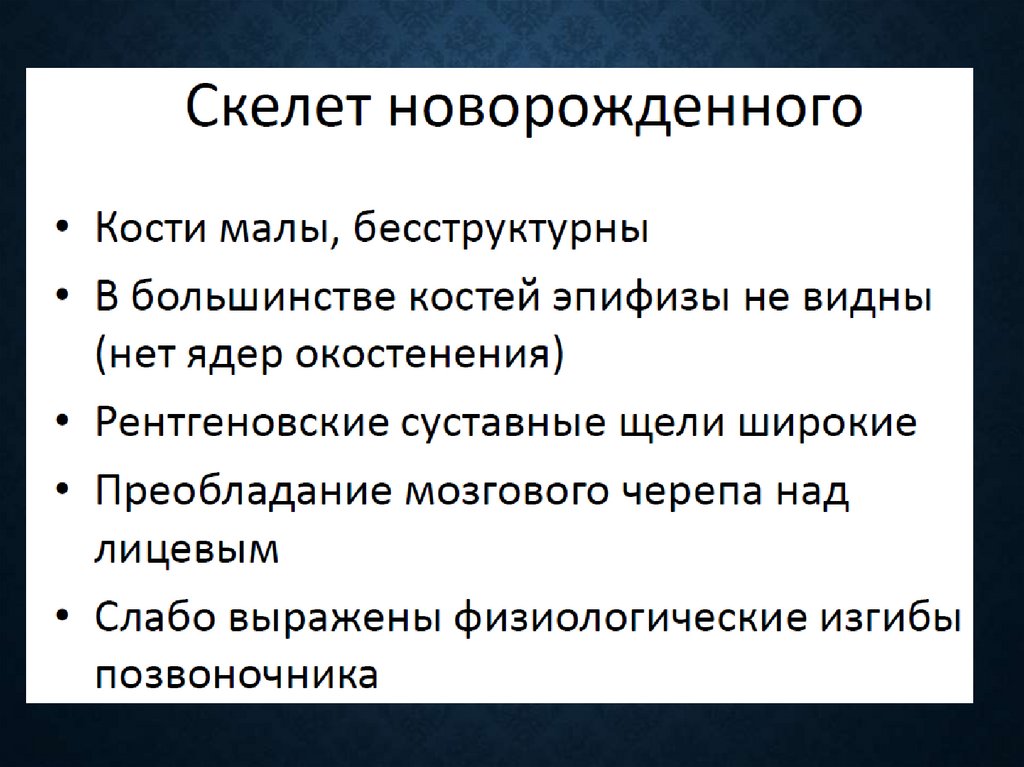 Скелет новорожденного

• Кости малы, бесструктурны
• В большинстве костей эпифизы не видны (нет ядер окостенения)
• Рентгеновские суставные щели широкие
• Преобладание мозгового черепа над лицевым
• Слабо выражены физиологические изгибы позвоночника